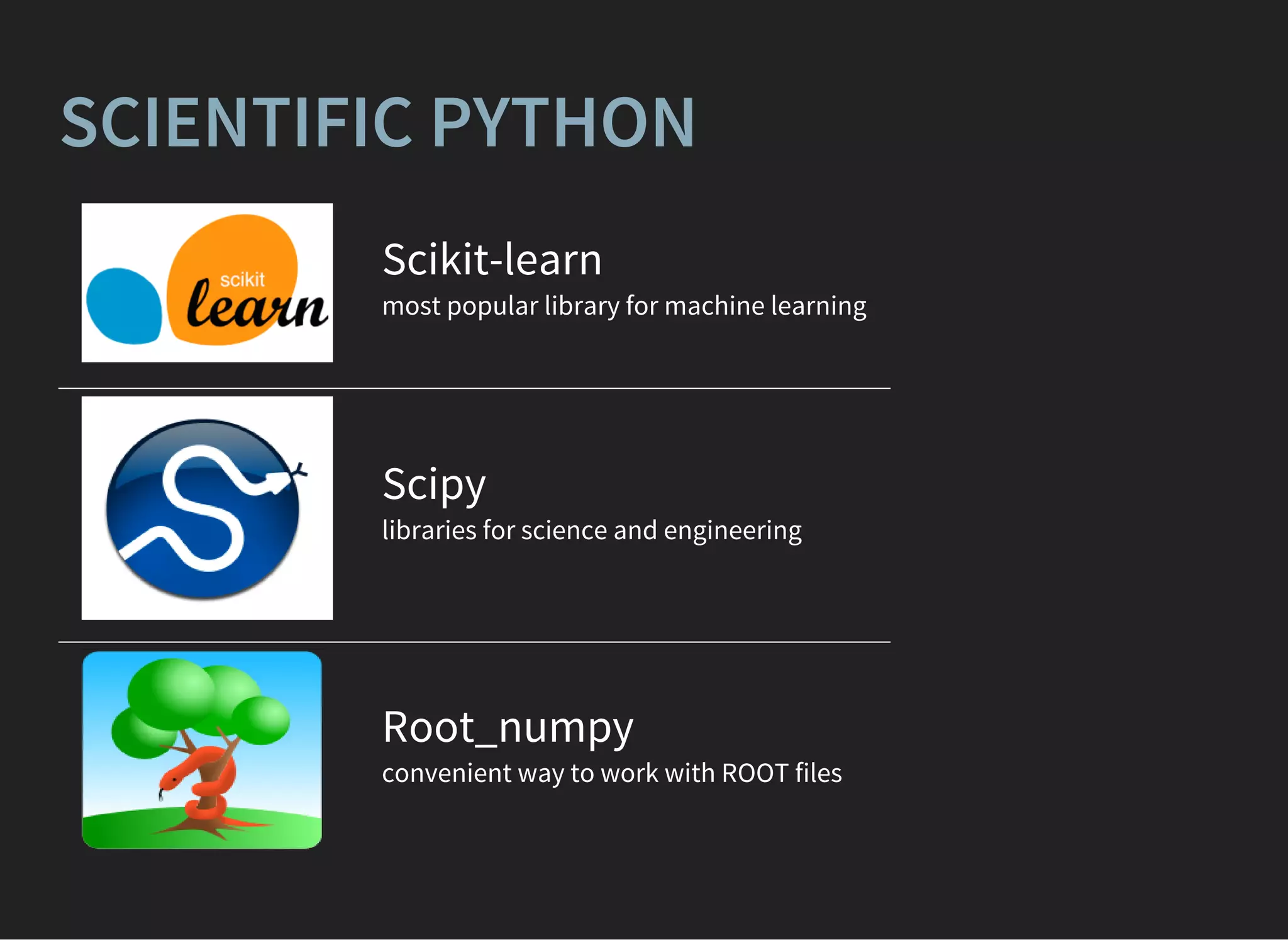 SCIENTIFIC PYTHON

scikit learn

Scikit-learn
most popular library for machine learning

Scipy
libraries for science and engineering

Root_numpy
convenient way to work with ROOT files